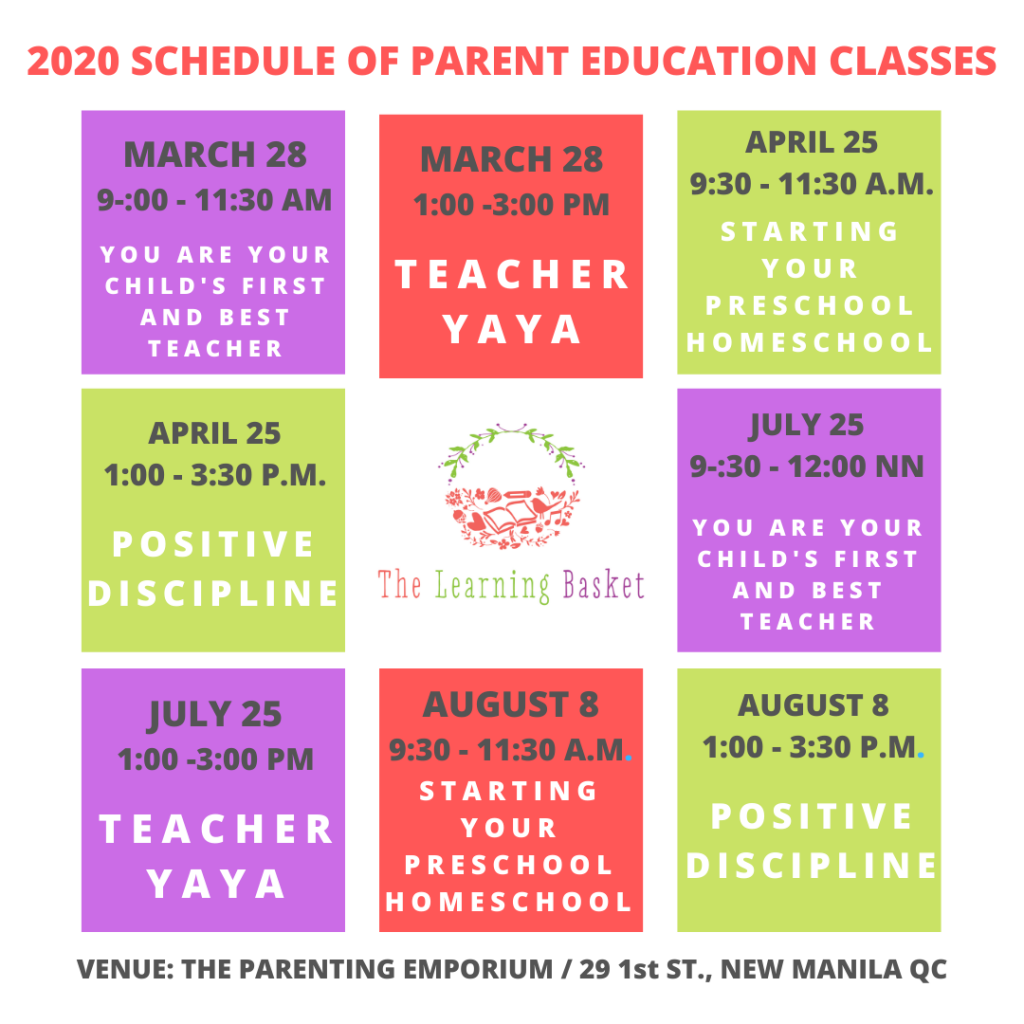 2020 SCHEDULE OF PARENT EDUCATION CLASSES

MARCH 28
9-:00 - 11:30 AM
YOU ARE YOUR CHILD'S FIRST AND BEST TEACHER

MARCH 28
1:00 -3:00 PM
TEACHER YAYA

APRIL 25
9:30 - 11:30 A.M.
STARTING YOUR PRESCHOOL HOMESCHOOL

APRIL 25
1:00 - 3:30 P.M.
POSITIVE DISCIPLINE

The Learning Basket

JULY 25
9-:30 - 12:00 NN
YOU ARE YOUR CHILD'S FIRST AND BEST TEACHER

JULY 25
1:00 -3:00 PM
TEACHER YAYA

AUGUST 8
9:30 - 11:30 A.M.
STARTING YOUR PRESCHOOL HOMESCHOOL

AUGUST 8
1:00 - 3:30 P.M.
POSITIVE DISCIPLINE

VENUE: THE PARENTING EMPORIUM / 29 1st ST., NEW MANILA QC